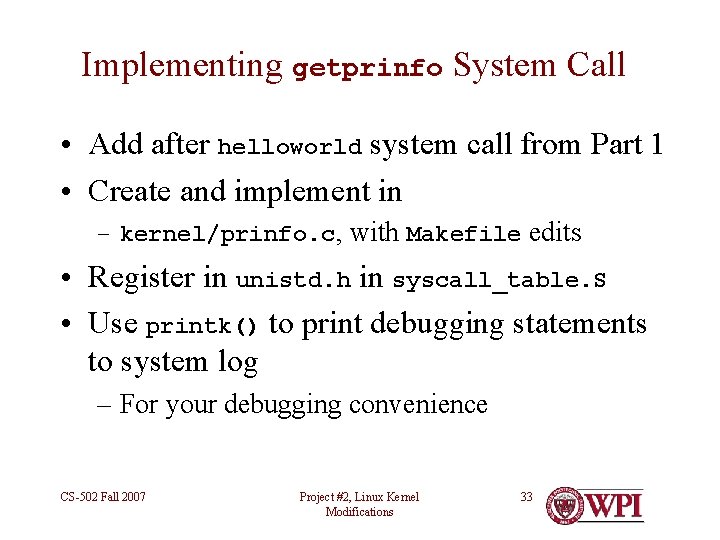 Implementing getprinfo System Call

• Add after helloworld system call from Part 1
• Create and implement in
  – kernel/prinfo.c, with Makefile edits
• Register in unistd.h in syscall_table.S
• Use printk() to print debugging statements to system log
  – For your debugging convenience

CS-502 Fall 2007

Project #2, Linux Kernel Modifications

33

WPI